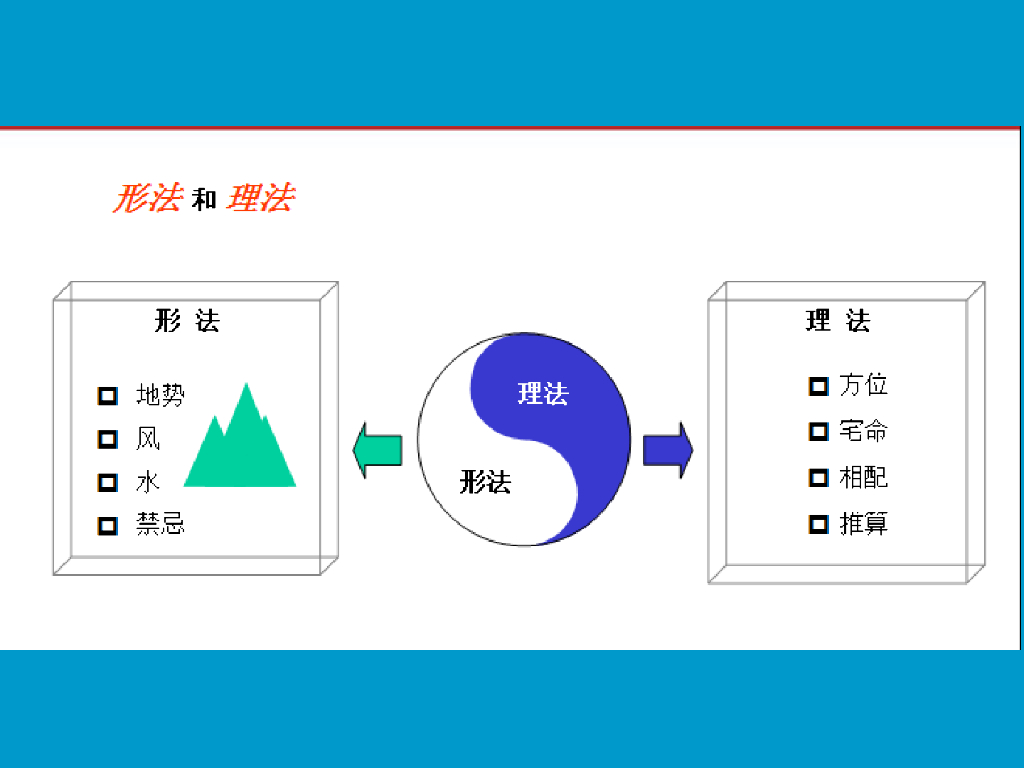 形法 和 理法

形 法

地势
风
水
禁忌

理法

形法

理 法

方位
宅命
相配
推算